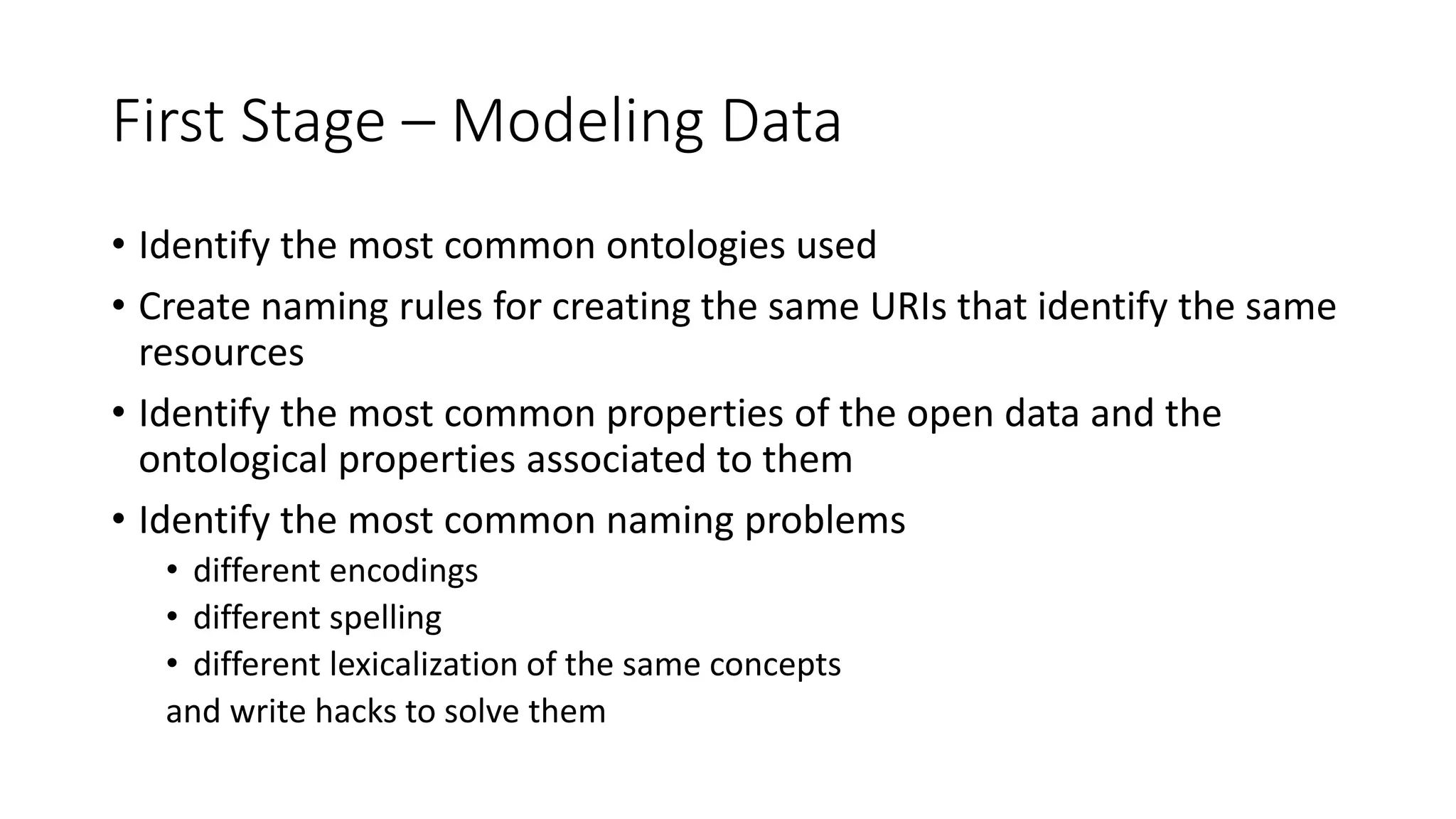 First Stage – Modeling Data

• Identify the most common ontologies used
• Create naming rules for creating the same URIs that identify the same resources
• Identify the most common properties of the open data and the ontological properties associated to them
• Identify the most common naming problems
  • different encodings
  • different spelling
  • different lexicalization of the same concepts
  and write hacks to solve them